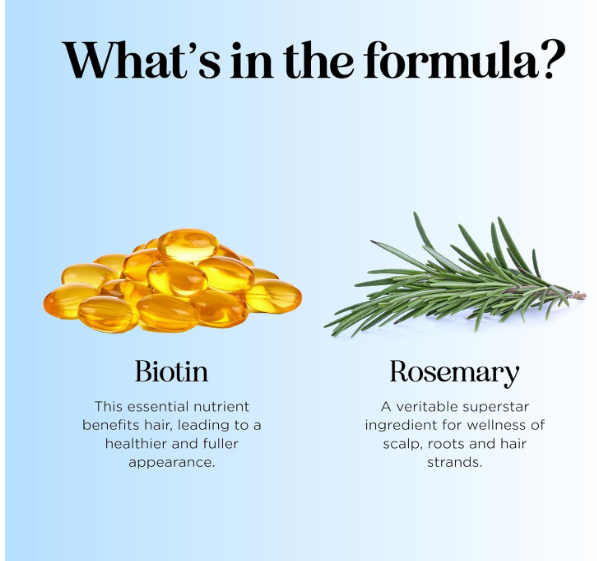 What's in the formula?

Biotin

This essential nutrient benefits hair, leading to a healthier and fuller appearance.

Rosemary

A veritable superstar ingredient for wellness of scalp, roots and hair strands.